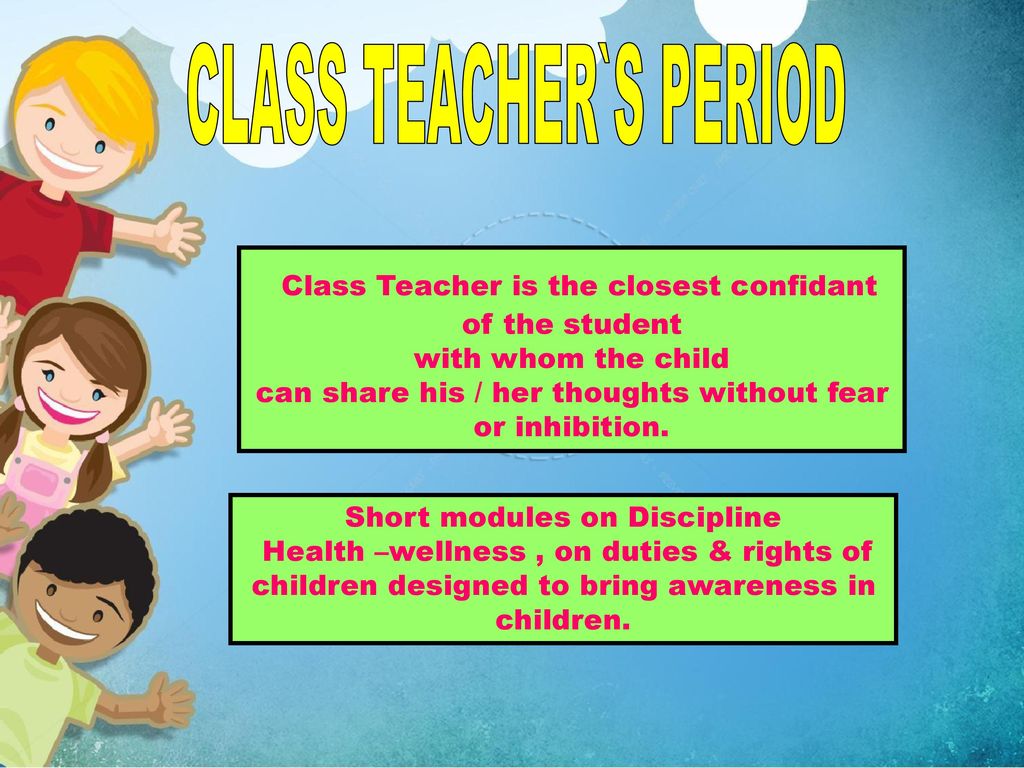 CLASS TEACHER`S PERIOD

Class Teacher is the closest confidant of the student with whom the child can share his / her thoughts without fear or inhibition.

Short modules on Discipline Health –wellness , on duties & rights of children designed to bring awareness in children.